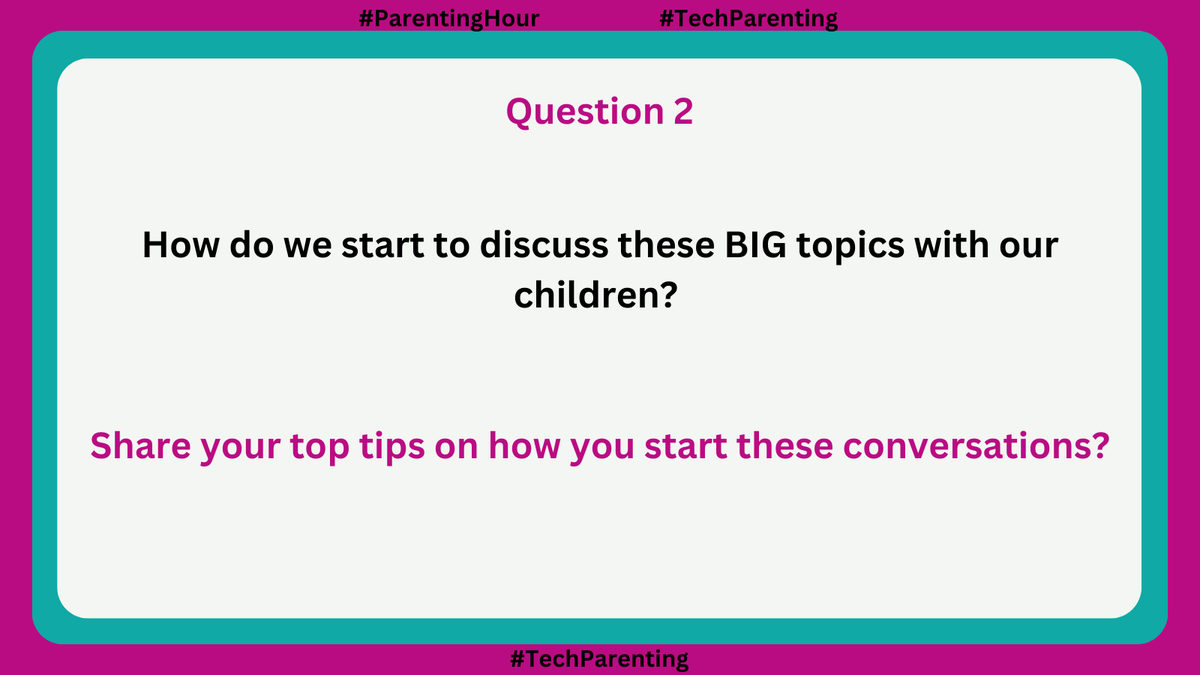 #ParentingHour #TechParenting

Question 2

How do we start to discuss these BIG topics with our children?

Share your top tips on how you start these conversations?

#TechParenting